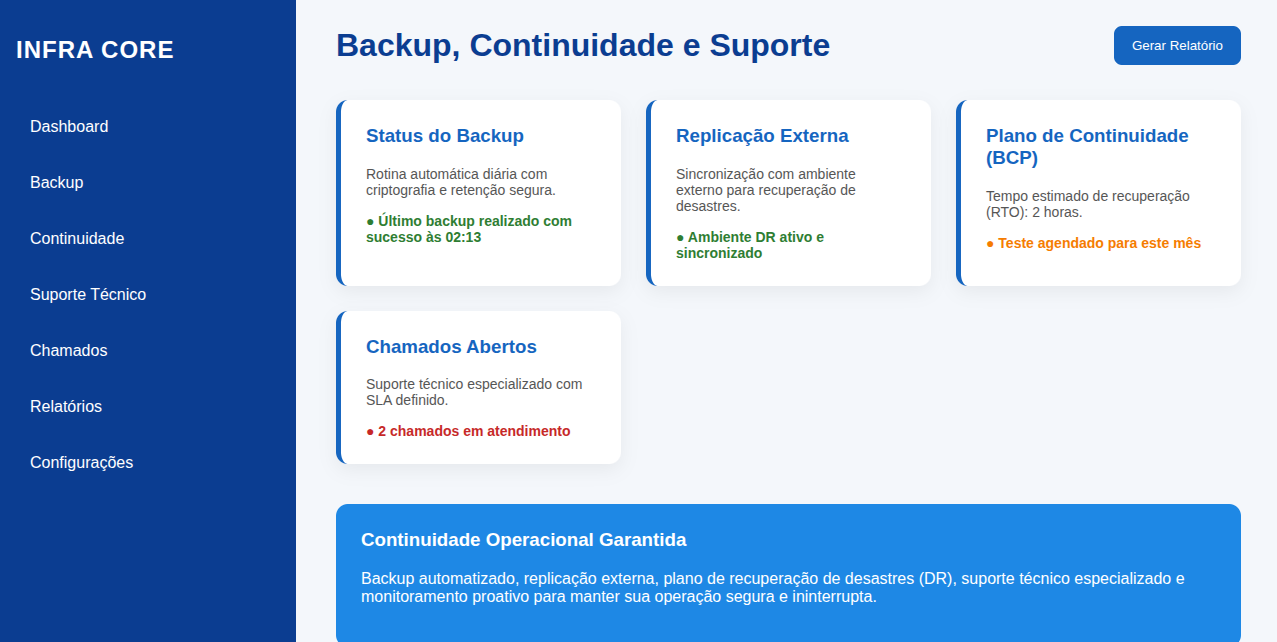 INFRA CORE

Dashboard

Backup

Continuidade

Suporte Técnico

Chamados

Relatórios

Configurações

Backup, Continuidade e Suporte

Gerar Relatório

Status do Backup

Rotina automática diária com criptografia e retenção segura.

● Último backup realizado com sucesso às 02:13

Replicação Externa

Sincronização com ambiente externo para recuperação de desastres.

● Ambiente DR ativo e sincronizado

Plano de Continuidade (BCP)

Tempo estimado de recuperação (RTO): 2 horas.

● Teste agendado para este mês

Chamados Abertos

Suporte técnico especializado com SLA definido.

● 2 chamados em atendimento

Continuidade Operacional Garantida

Backup automatizado, replicação externa, plano de recuperação de desastres (DR), suporte técnico especializado e monitoramento proativo para manter sua operação segura e ininterrupta.